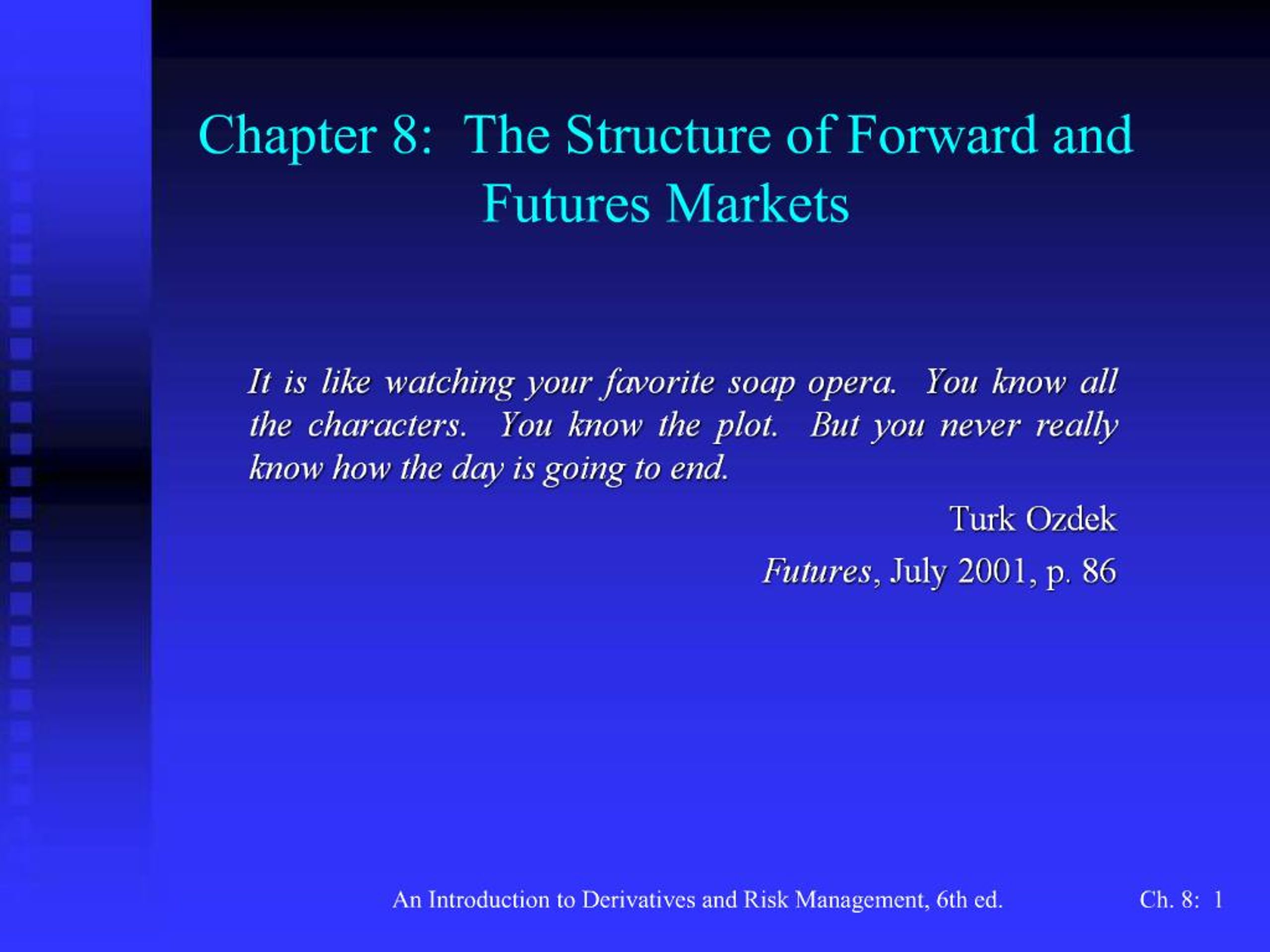 Chapter 8: The Structure of Forward and Futures Markets

It is like watching your favorite soap opera. You know all the characters. You know the plot. But you never really know how the day is going to end.

Turk Ozdek

Futures, July 2001, p. 86

An Introduction to Derivatives and Risk Management, 6th ed.

Ch. 8: 1